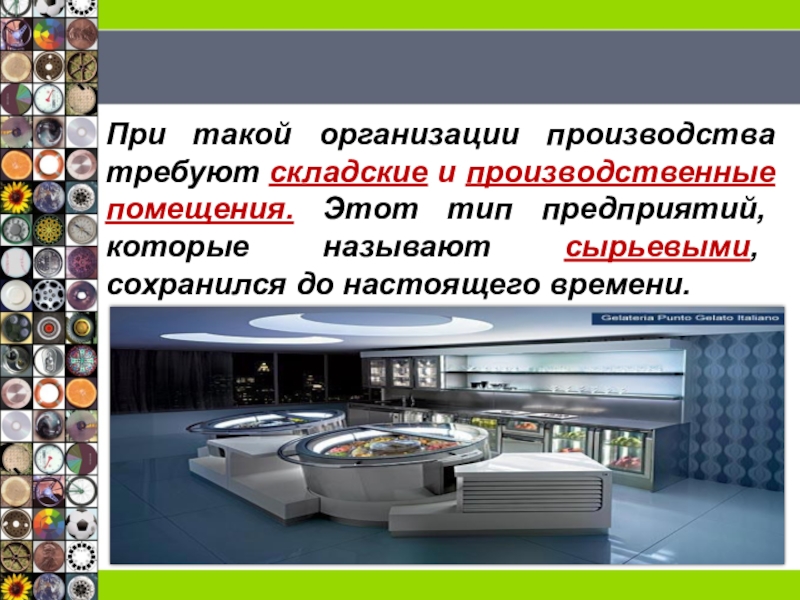 При такой организации производства требуют складские и производственные помещения. Этот тип предприятий, которые называют сырьевыми, сохранился до настоящего времени.

Gelateria Punto Gelato Italiano